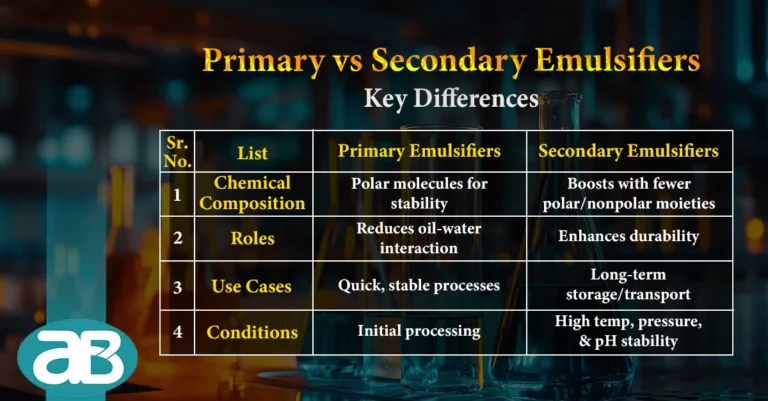 Primary vs Secondary Emulsifiers
Key Differences

| Sr. No. | List | Primary Emulsifiers | Secondary Emulsifiers |
|---|---|---|---|
| 1 | Chemical Composition | Polar molecules for stability | Boosts with fewer polar/nonpolar moieties |
| 2 | Roles | Reduces oil-water interaction | Enhances durability |
| 3 | Use Cases | Quick, stable processes | Long-term storage/transport |
| 4 | Conditions | Initial processing | High temp, pressure, & pH stability |

aB